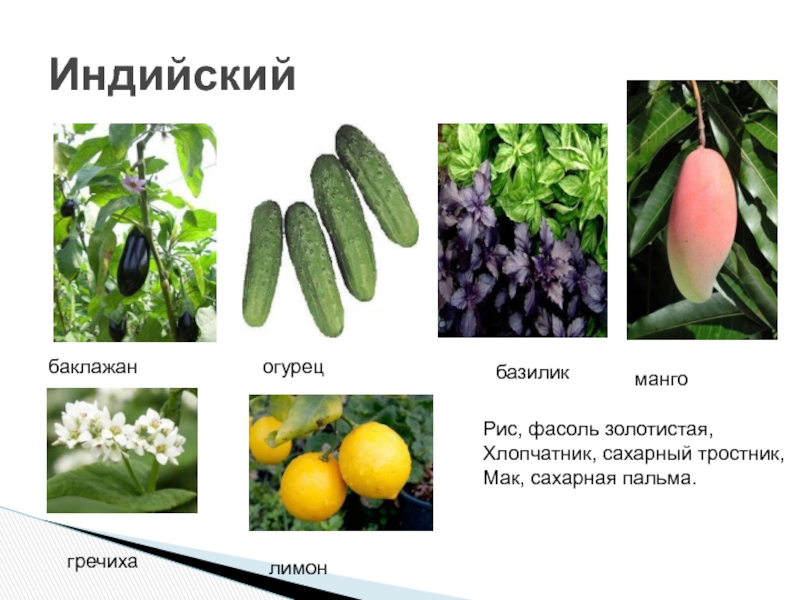 Индийский

баклажан

огурец

базилик

манго

Рис, фасоль золотистая,
Хлопчатник, сахарный тростник,
Мак, сахарная пальма.

гречиха

лимон